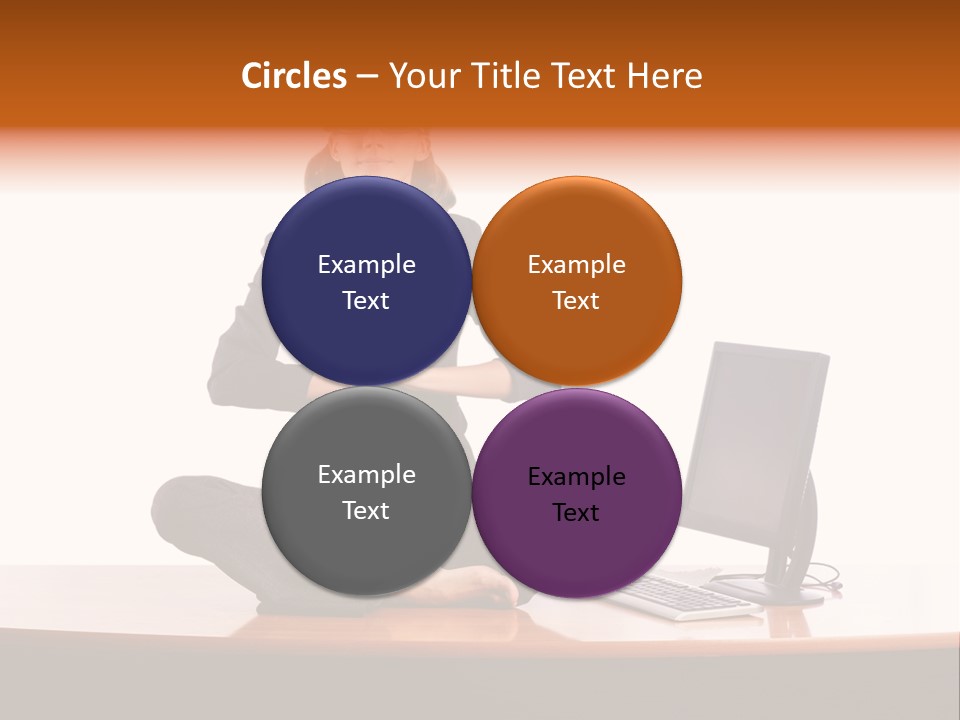 Circles – Your Title Text Here

Example Text

Example Text

Example Text

Example Text